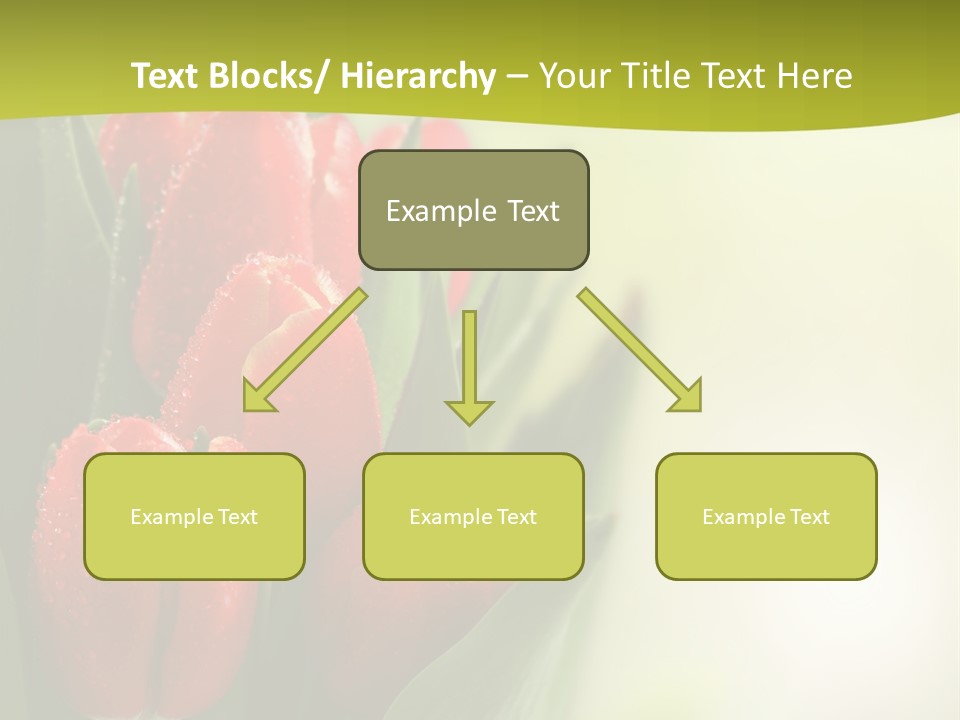 Text Blocks/ Hierarchy – Your Title Text Here

Example Text

Example Text

Example Text

Example Text